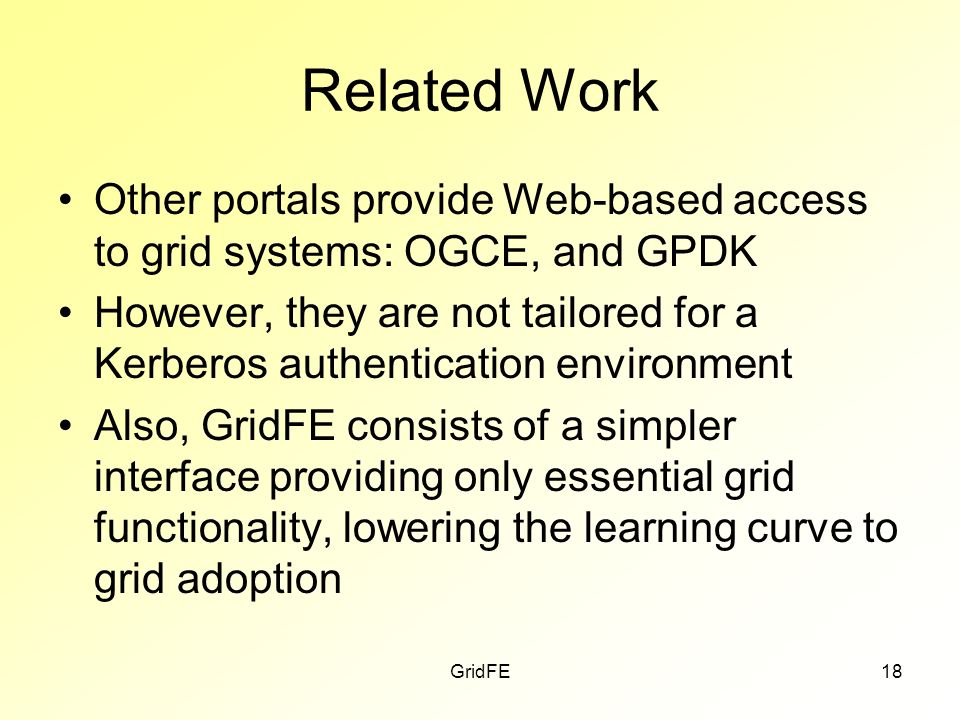 Related Work

• Other portals provide Web-based access to grid systems: OGCE, and GPDK

• However, they are not tailored for a Kerberos authentication environment

• Also, GridFE consists of a simpler interface providing only essential grid functionality, lowering the learning curve to grid adoption

GridFE

18